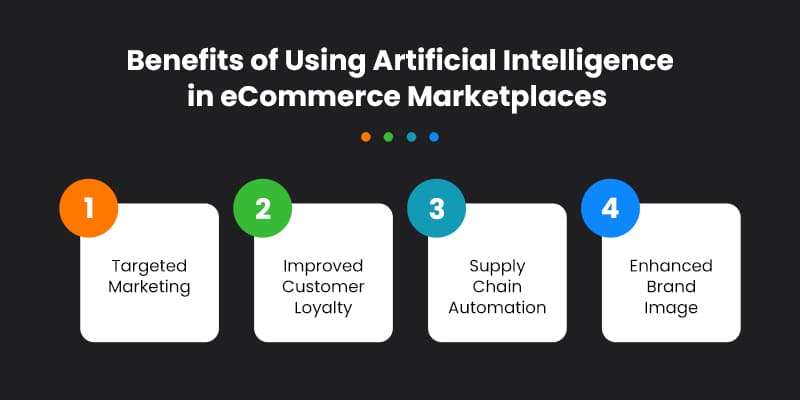 Benefits of Using Artificial Intelligence in eCommerce Marketplaces

1
Targeted Marketing

2
Improved Customer Loyalty

3
Supply Chain Automation

4
Enhanced Brand Image